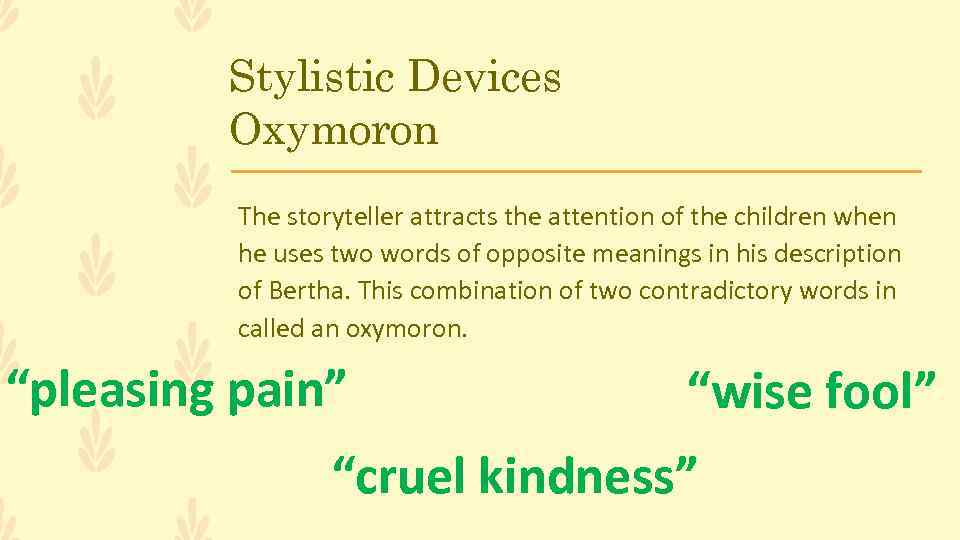 Stylistic Devices
Oxymoron

The storyteller attracts the attention of the children when he uses two words of opposite meanings in his description of Bertha. This combination of two contradictory words in called an oxymoron.

“pleasing pain”

“wise fool”

“cruel kindness”